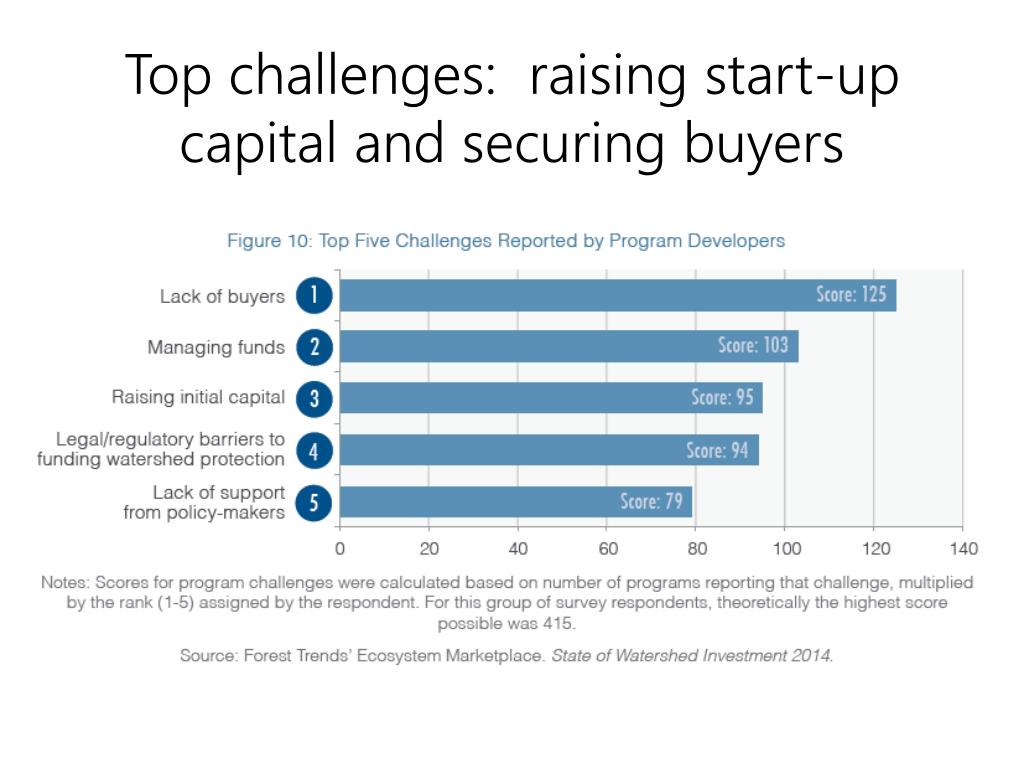 Top challenges: raising start-up capital and securing buyers

Figure 10: Top Five Challenges Reported by Program Developers

Lack of buyers 1 Score: 125
Managing funds 2 Score: 103
Raising initial capital 3 Score: 95
Legal/regulatory barriers to funding watershed protection 4 Score: 94
Lack of support from policy-makers 5 Score: 79

0 20 40 60 80 100 120 140

Notes: Scores for program challenges were calculated based on number of programs reporting that challenge, multiplied by the rank (1-5) assigned by the respondent. For this group of survey respondents, theoretically the highest score possible was 415.

Source: Forest Trends' Ecosystem Marketplace. State of Watershed Investment 2014.